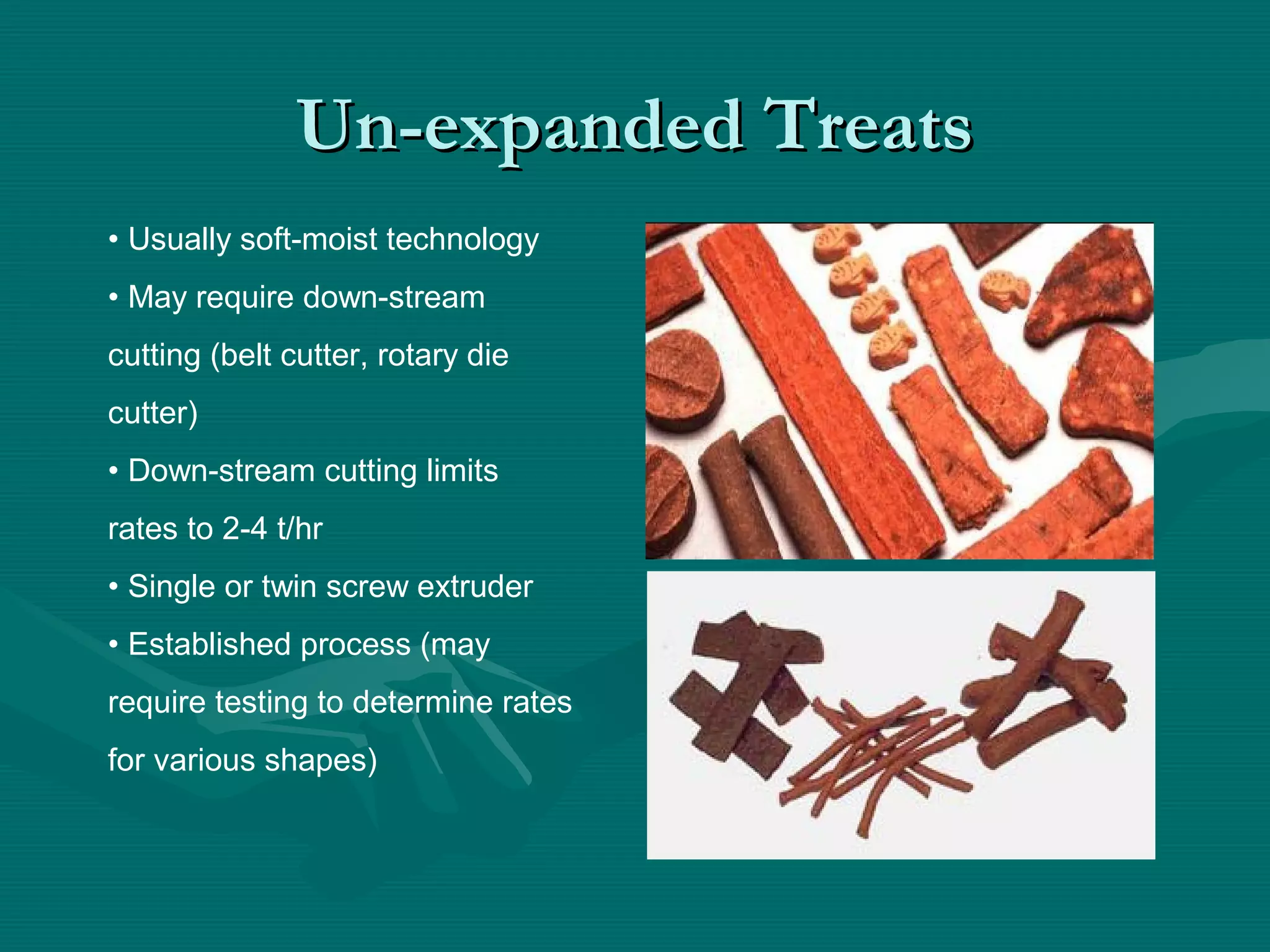 Un-expanded Treats

• Usually soft-moist technology

• May require down-stream cutting (belt cutter, rotary die cutter)

• Down-stream cutting limits rates to 2-4 t/hr

• Single or twin screw extruder

• Established process (may require testing to determine rates for various shapes)